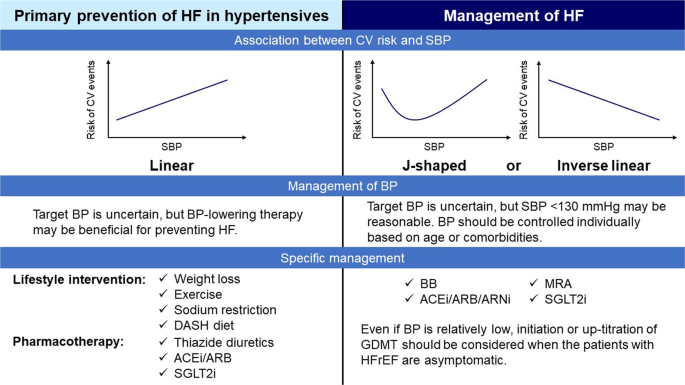 Primary prevention of HF in hypertensives

Management of HF

Association between CV risk and SBP

Risk of CV events

SBP

Linear

Risk of CV events

SBP

J-shaped

or

Risk of CV events

SBP

Inverse linear

Management of BP

Target BP is uncertain, but BP-lowering therapy may be beneficial for preventing HF.

Target BP is uncertain, but SBP <130 mmHg may be reasonable. BP should be controlled individually based on age or comorbidities.

Specific management

Lifestyle intervention:
✓ Weight loss
✓ Exercise
✓ Sodium restriction
✓ DASH diet

Pharmacotherapy:
✓ Thiazide diuretics
✓ ACEi/ARB
✓ SGLT2i

✓ BB
✓ ACEi/ARB/ARNi
✓ MRA
✓ SGLT2i

Even if BP is relatively low, initiation or up-titration of GDMT should be considered when the patients with HFrEF are asymptomatic.